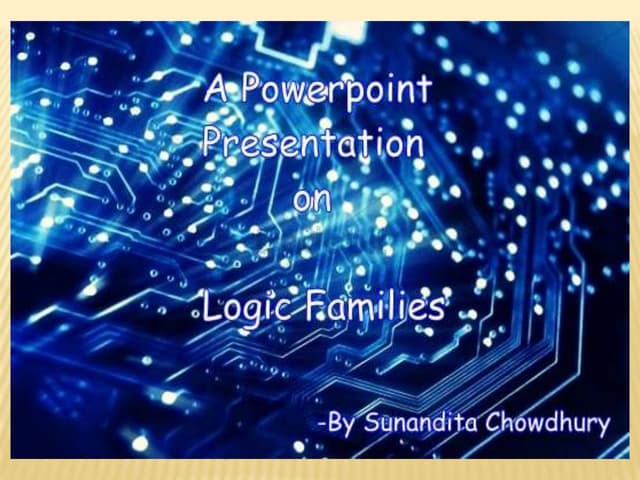 A Powerpoint
Presentation
on

Logic Families

-By Sunandita Chowdhury